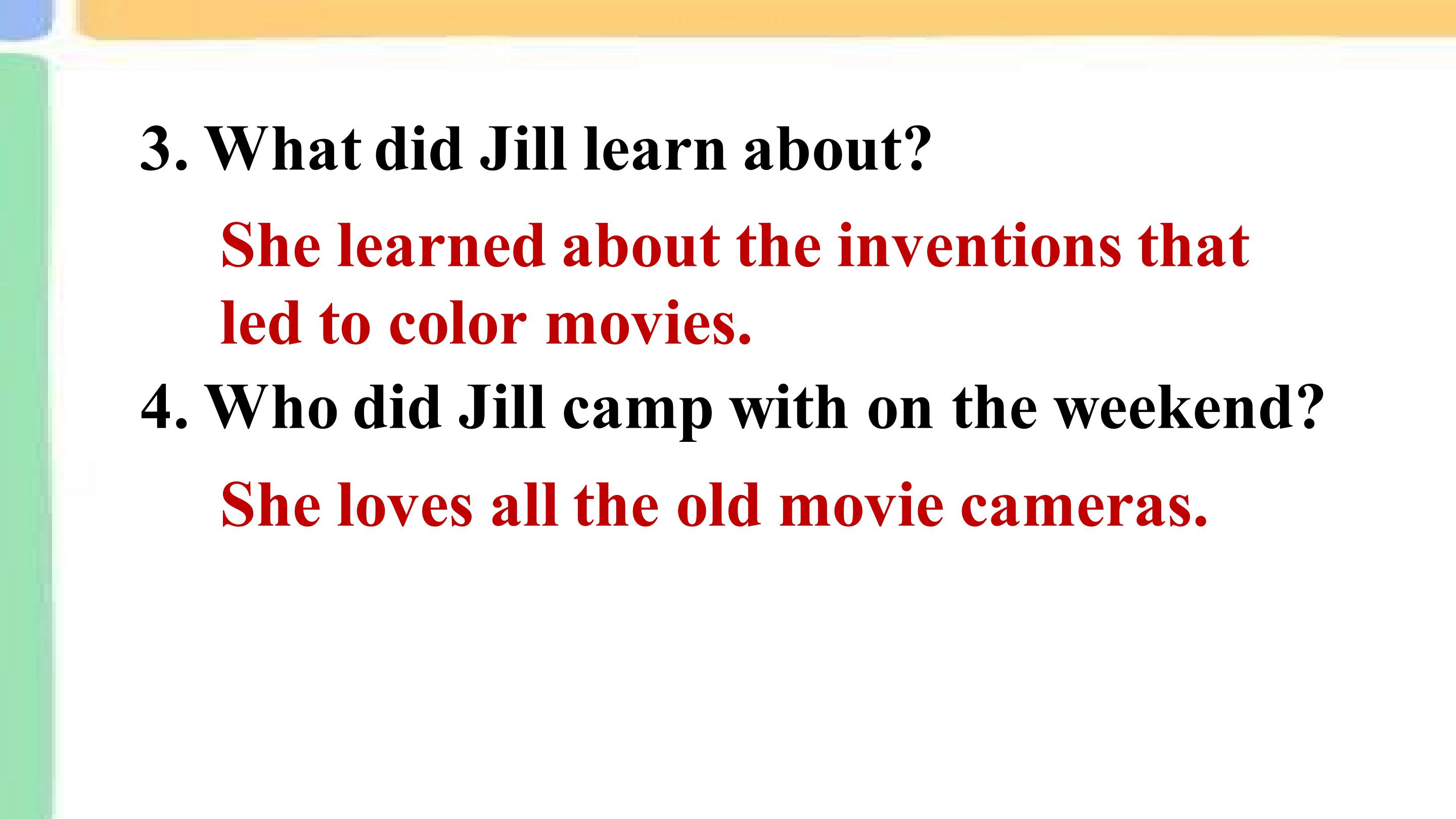 3. What did Jill learn about?

She learned about the inventions that led to color movies.

4. Who did Jill camp with on the weekend?

She loves all the old movie cameras.